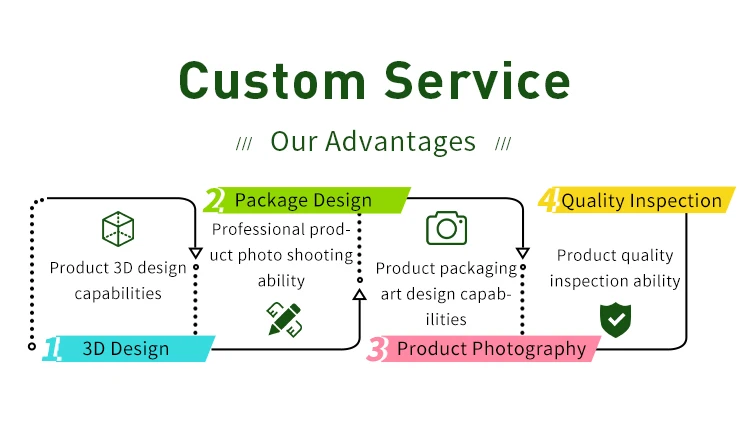 Custom Service

/// Our Advantages ///

Product 3D design capabilities

1. 3D Design

2. Package Design

Professional product photo shooting ability

Product packaging art design capabilities

3. Product Photography

4. Quality Inspection

Product quality inspection ability